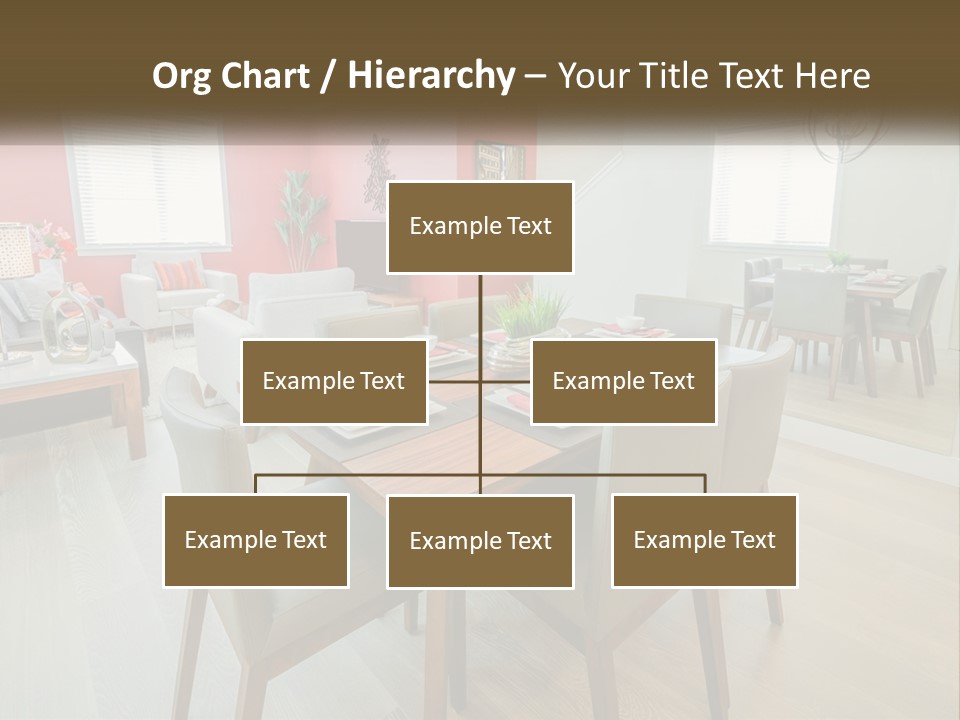 Org Chart / Hierarchy – Your Title Text Here

Example Text

Example Text

Example Text

Example Text

Example Text

Example Text